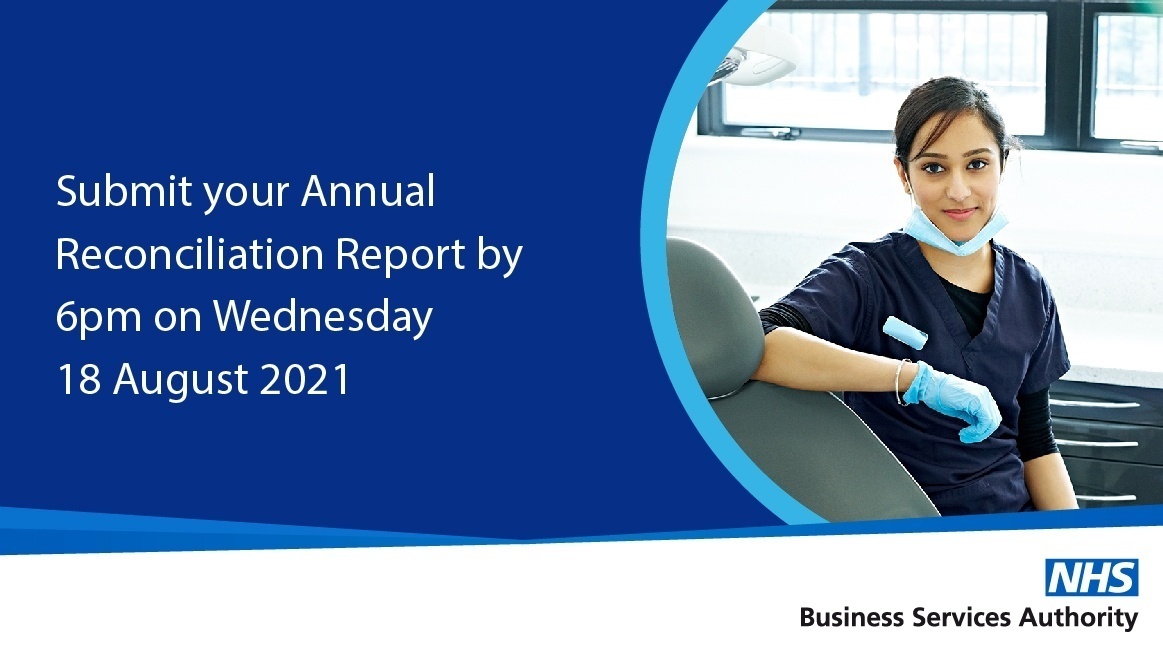 Submit your Annual Reconciliation Report by 6pm on Wednesday 18 August 2021

NHS
Business Services Authority